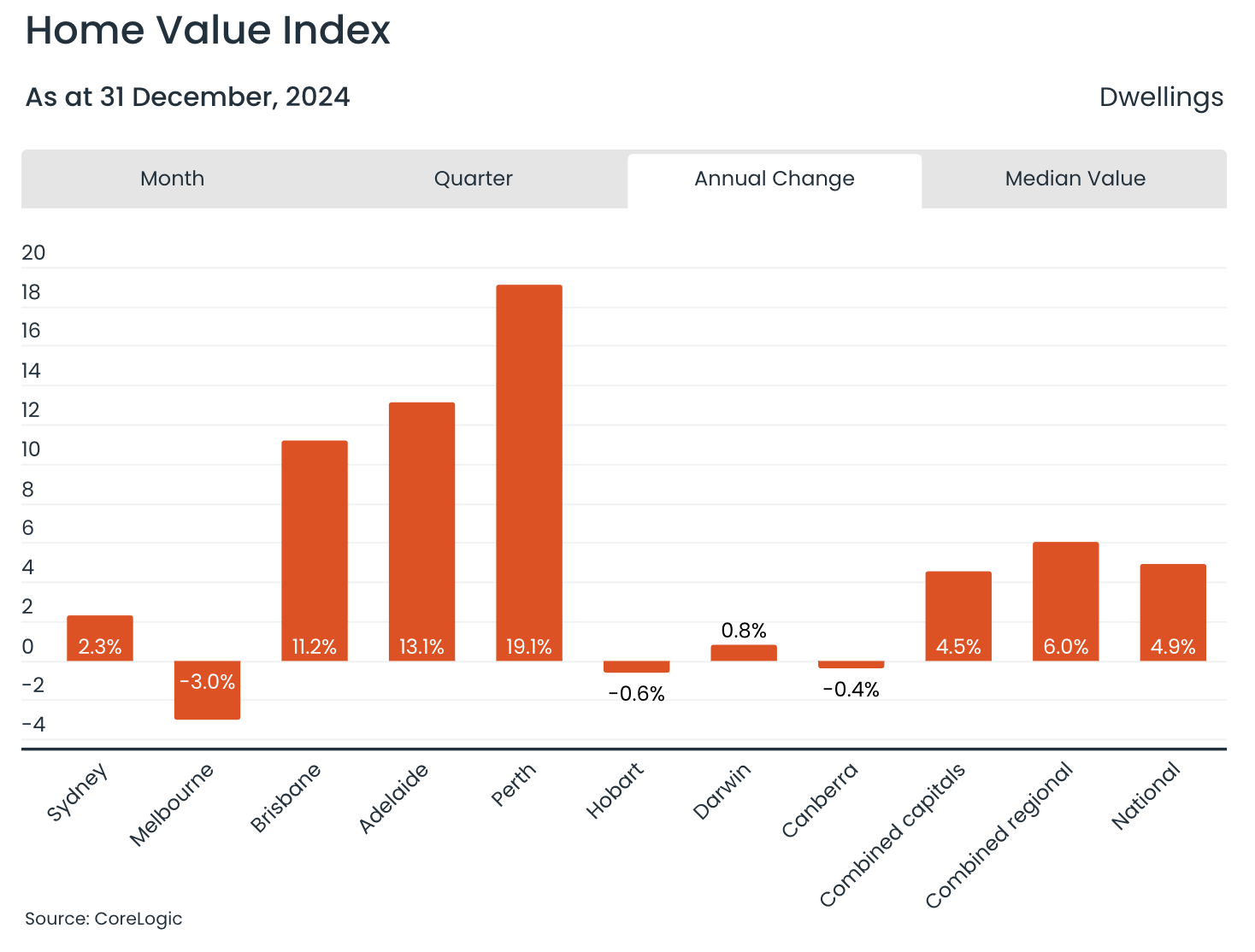 Home Value Index

As at 31 December, 2024

Dwellings

Month Quarter Annual Change Median Value

20
18
16
14
12
10
8
6
4
2
0
-2
-4

2.3%
-3.0%
11.2%
13.1%
19.1%
-0.6%
0.8%
-0.4%
4.5%
6.0%
4.9%

Sydney
Melbourne
Brisbane
Adelaide
Perth
Hobart
Darwin
Canberra
Combined capitals
Combined regional
National

Source: CoreLogic